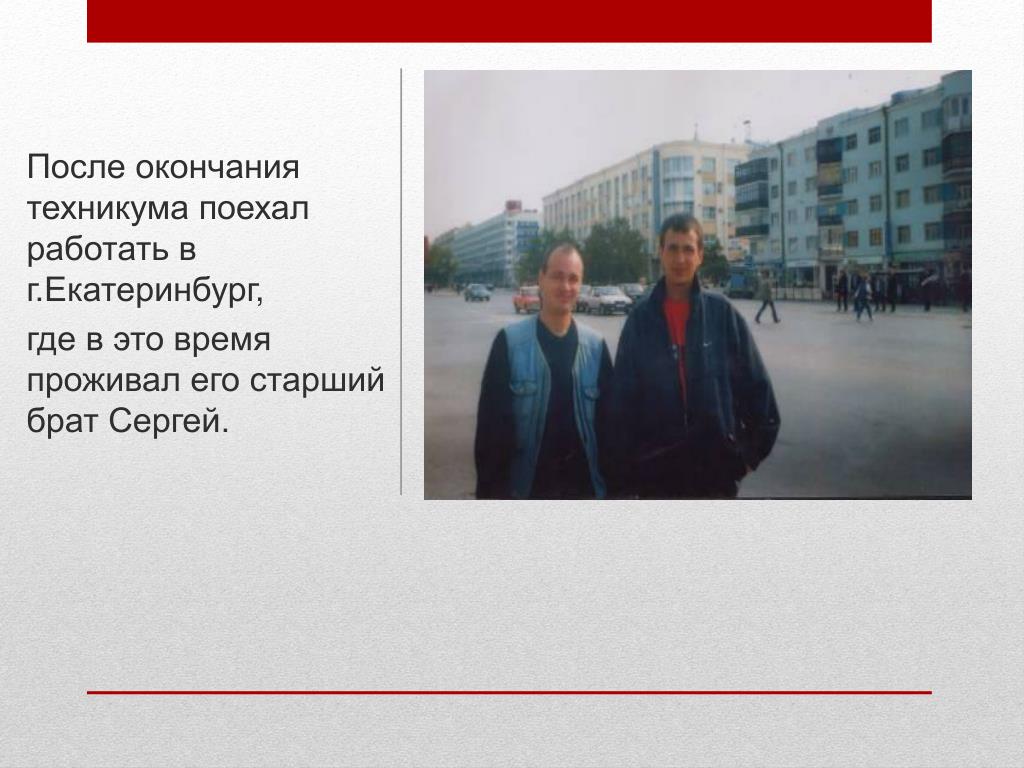 После окончания техникума поехал работать в г.Екатеринбург,

где в это время проживал его старший брат Сергей.